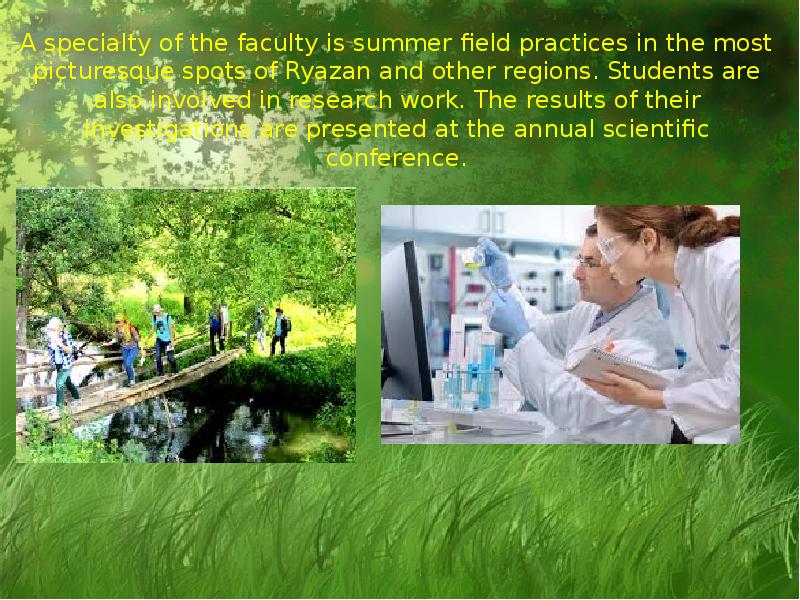 A specialty of the faculty is summer field practices in the most picturesque spots of Ryazan and other regions. Students are also involved in research work. The results of their investigations are presented at the annual scientific conference.